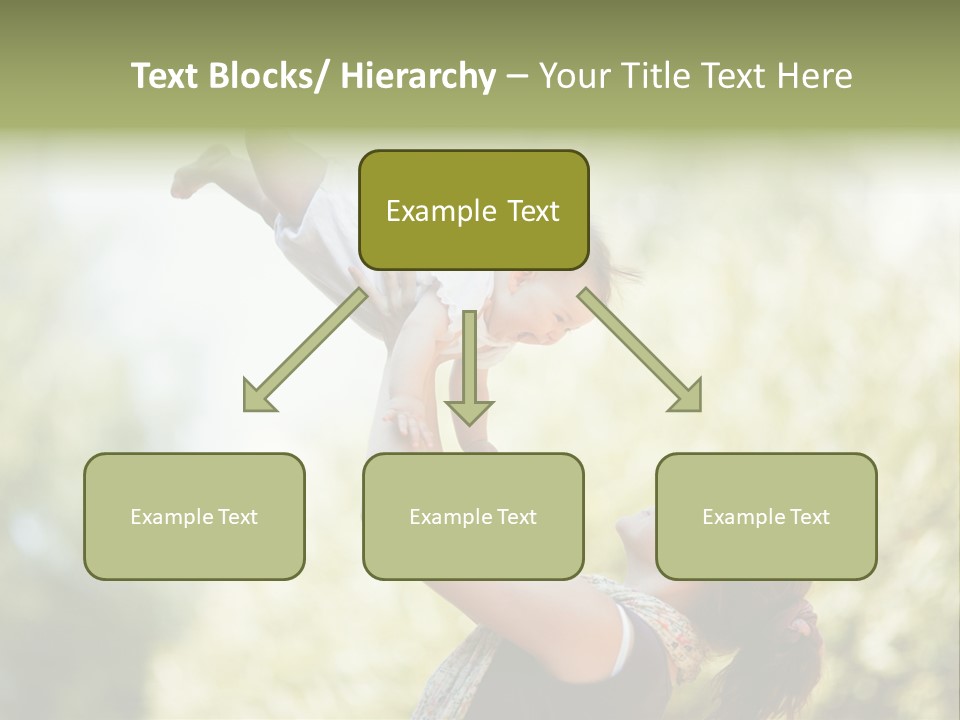 Text Blocks/ Hierarchy – Your Title Text Here

Example Text

Example Text

Example Text

Example Text